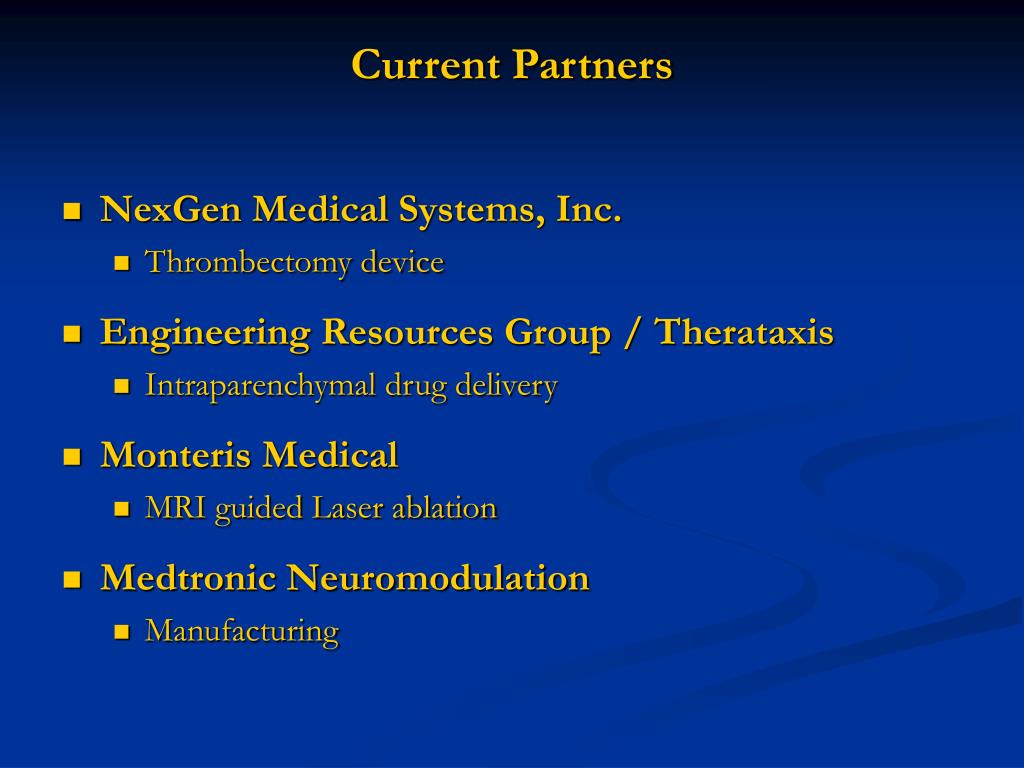 Current Partners

- NexGen Medical Systems, Inc.
  - Thrombectomy device
- Engineering Resources Group / Therataxis
  - Intraparenchymal drug delivery
- Monteris Medical
  - MRI guided Laser ablation
- Medtronic Neuromodulation
  - Manufacturing